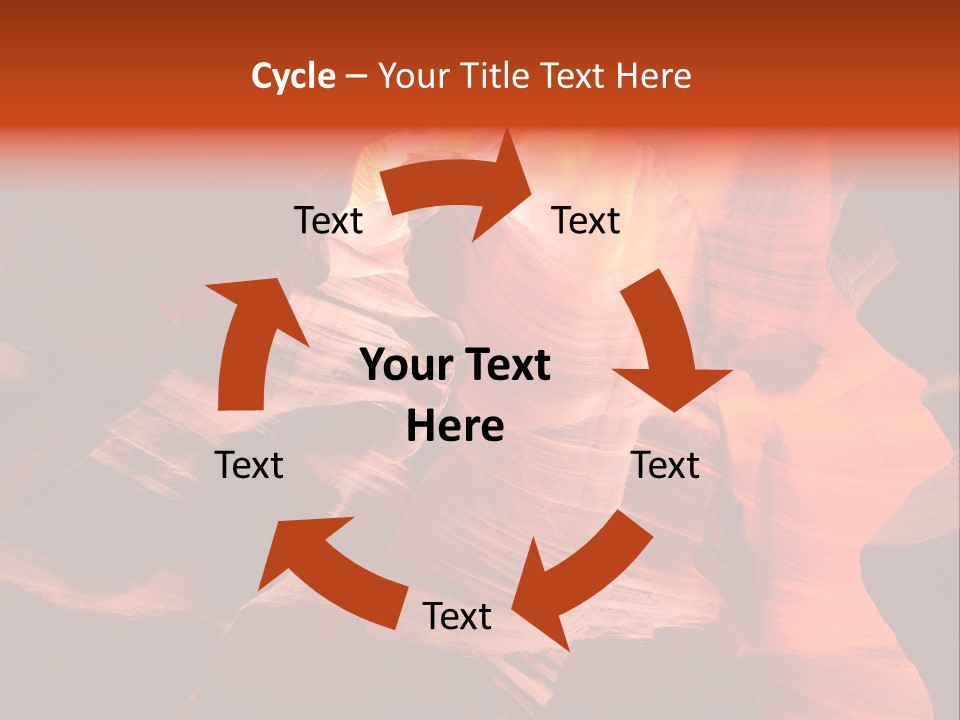 Cycle – Your Title Text Here

Text

Text

Your Text Here

Text

Text

Text